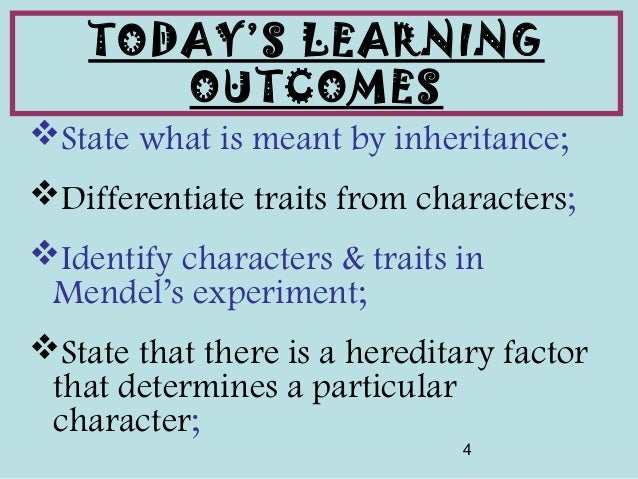 TODAY'S LEARNING OUTCOMES

❖State what is meant by inheritance;

❖Differentiate traits from characters;

❖Identify characters & traits in Mendel's experiment;

❖State that there is a hereditary factor that determines a particular character;

4